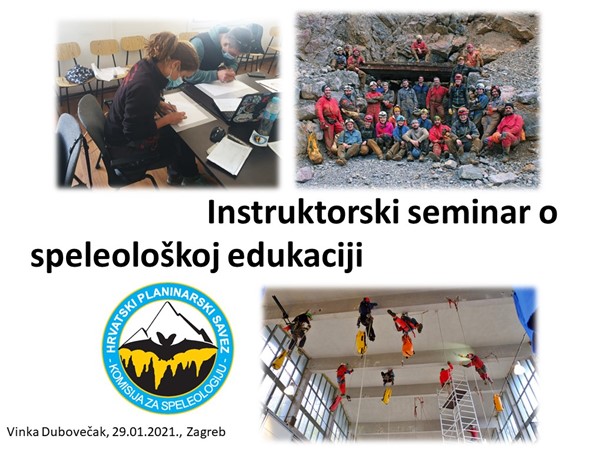 Instruktorski seminar o speleološkoj edukaciji

HRVATSKI PLANINARSKI SAVEZ
KOMISIJA ZA SPELEOLOGIJU

Vinka Dubovečak, 29.01.2021., Zagreb